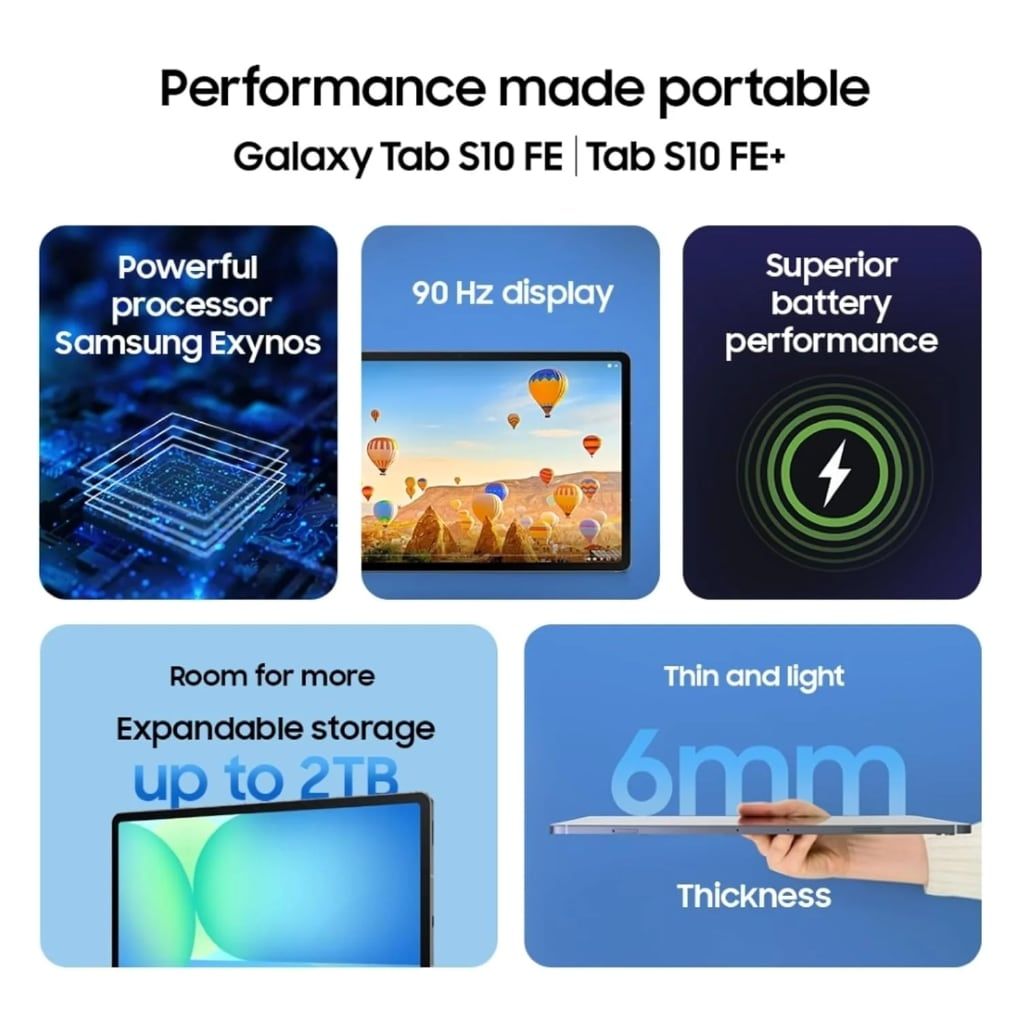 Performance made portable

Galaxy Tab S10 FE | Tab S10 FE+

Powerful processor Samsung Exynos

90 Hz display

Superior battery performance

Room for more

Expandable storage up to 2TB

Thin and light

6mm

Thickness